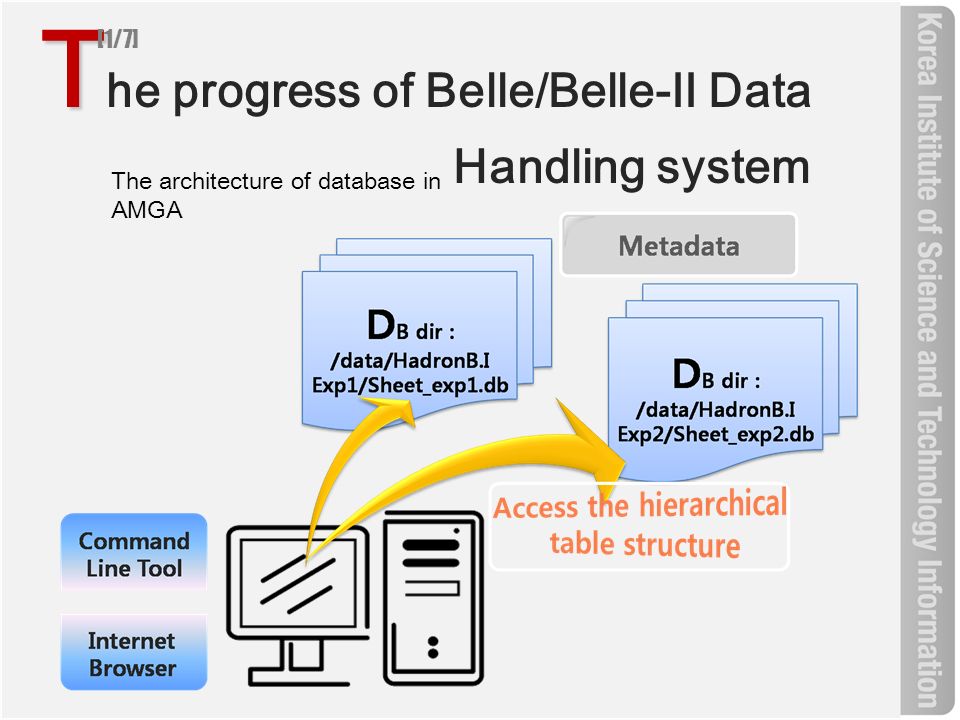 [1/7]

The progress of Belle/Belle-II Data Handling system

The architecture of database in AMGA

Metadata

DB dir : /data/HadronB.I Exp1/Sheet_exp1.db

DB dir : /data/HadronB.I Exp2/Sheet_exp2.db

Access the hierarchical table structure

Command Line Tool

Internet Browser

Korea Institute of Science and Technology Information